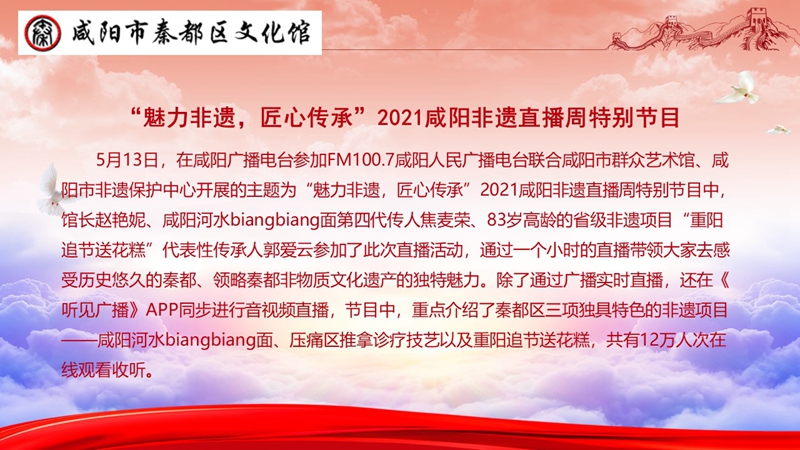 咸阳市秦都区文化馆

“魅力非遗，匠心传承”2021咸阳非遗直播周特别节目

5月13日，在咸阳广播电台参加FM100.7咸阳人民广播电台联合咸阳市群众艺术馆、咸阳市非遗保护中心开展的主题为“魅力非遗，匠心传承”2021咸阳非遗直播周特别节目中，馆长赵艳妮、咸阳河水biangbiang面第四代传人焦麦荣、83岁高龄的省级非遗项目“重阳追节送花糕”代表性传承人郭爱云参加了此次直播活动，通过一个小时的直播带领大家去感受历史悠久的秦都、领略秦都非物质文化遗产的独特魅力。除了通过广播实时直播，还在《听见广播》APP同步进行音视频直播，节目中，重点介绍了秦都区三项独具特色的非遗项目——咸阳河水biangbiang面、压痛区推拿诊疗技艺以及重阳追节送花糕，共有12万人次在线观看收听。